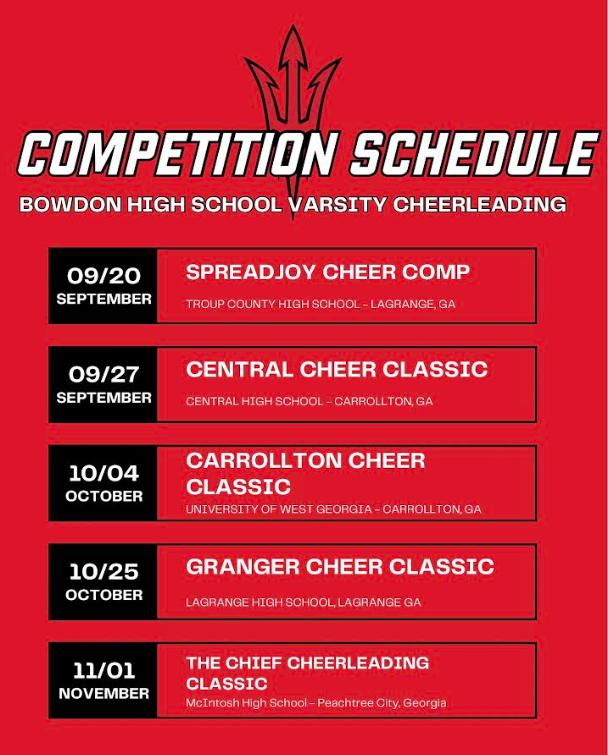 COMPETITION SCHEDULE

BOWDON HIGH SCHOOL VARSITY CHEERLEADING

09/20
SEPTEMBER

SPREADJOY CHEER COMP

TROUP COUNTY HIGH SCHOOL - LAGRANGE, GA

09/27
SEPTEMBER

CENTRAL CHEER CLASSIC

CENTRAL HIGH SCHOOL - CARROLLTON, GA

10/04
OCTOBER

CARROLLTON CHEER CLASSIC

UNIVERSITY OF WEST GEORGIA - CARROLLTON, GA

10/25
OCTOBER

GRANGER CHEER CLASSIC

LAGRANGE HIGH SCHOOL, LAGRANGE GA

11/01
NOVEMBER

THE CHIEF CHEERLEADING CLASSIC

McIntosh High School - Peachtree City, Georgia